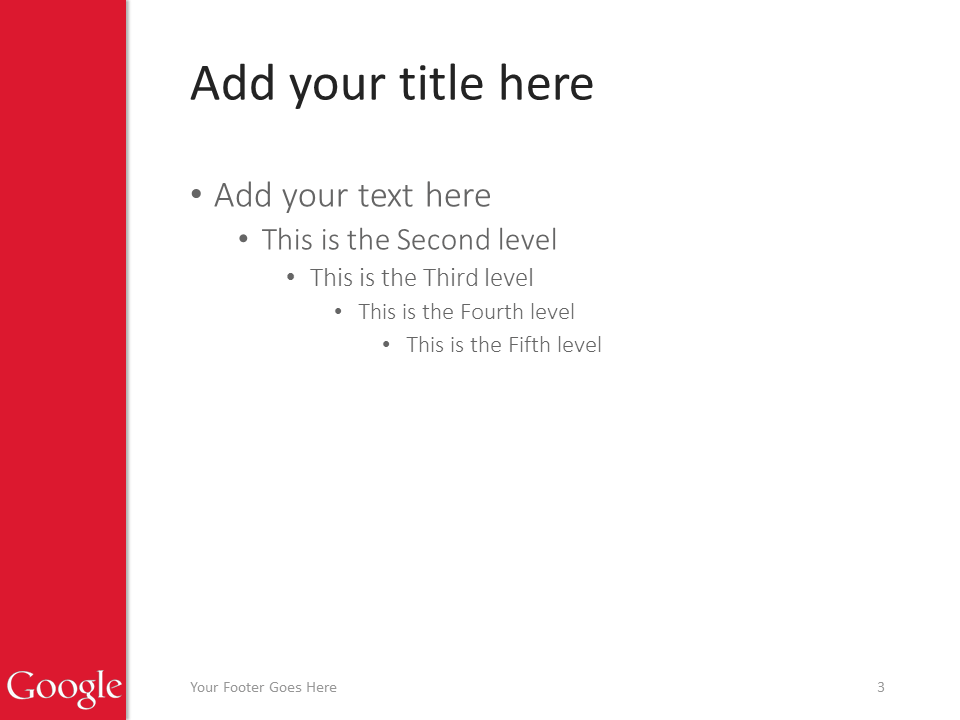 Add your title here

• Add your text here
  • This is the Second level
    • This is the Third level
      • This is the Fourth level
        • This is the Fifth level

Google

Your Footer Goes Here

3